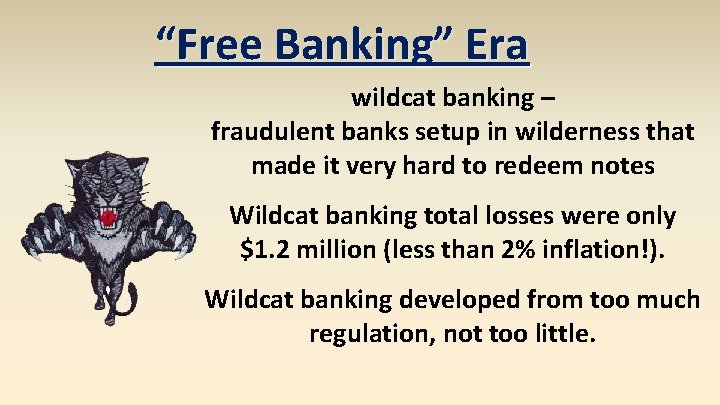 “Free Banking” Era

wildcat banking – fraudulent banks setup in wilderness that made it very hard to redeem notes

Wildcat banking total losses were only \$1.2 million (less than 2% inflation!).

Wildcat banking developed from too much regulation, not too little.